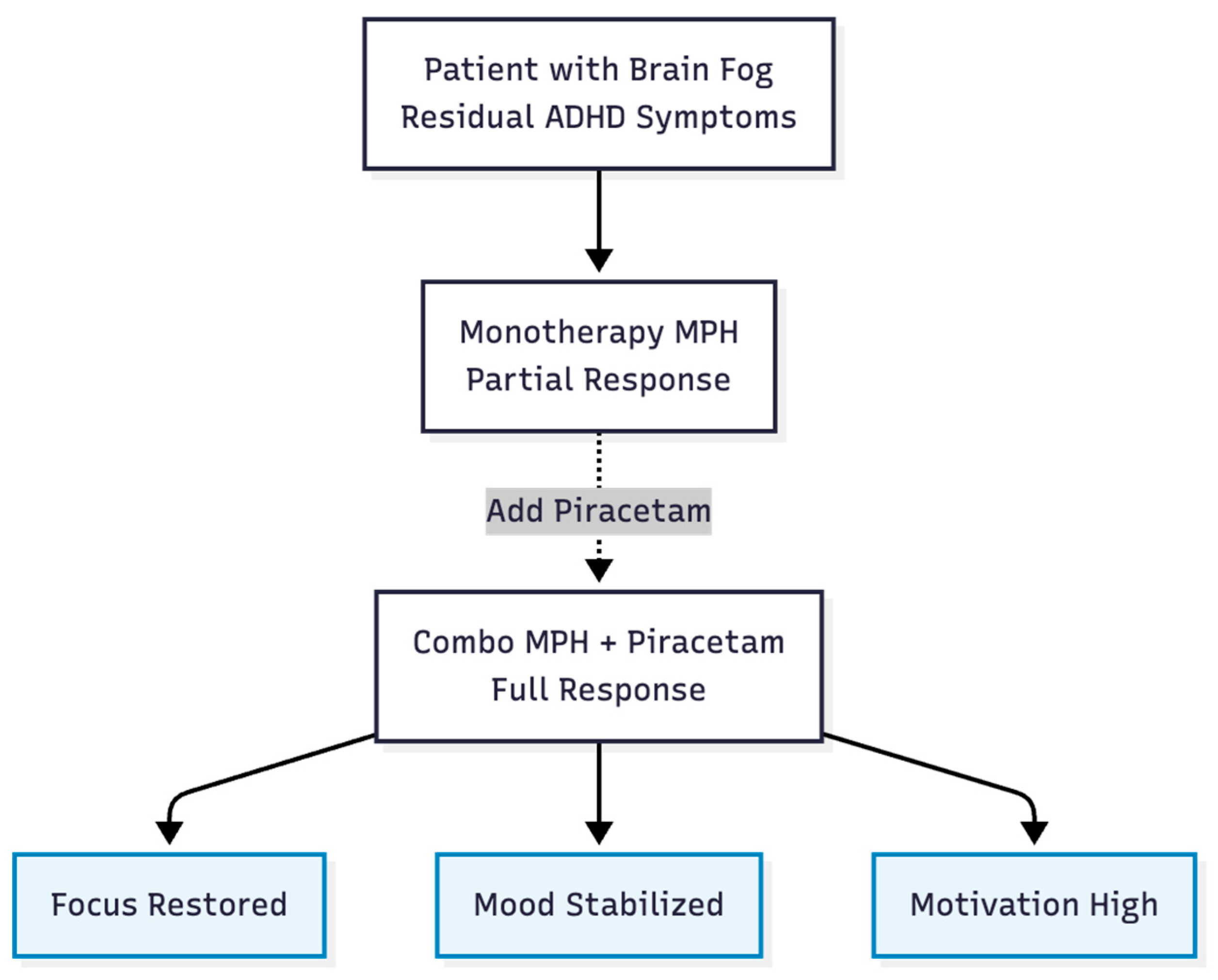 Patient with Brain Fog
Residual ADHD Symptoms

Monotherapy MPH
Partial Response

Add Piracetam

Combo MPH + Piracetam
Full Response

Focus Restored

Mood Stabilized

Motivation High